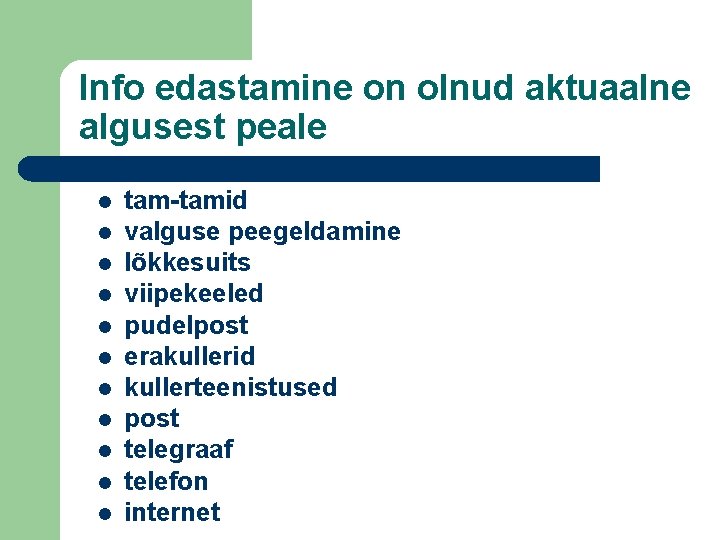 Info edastamine on olnud aktuaalne algusest peale

- tam-tamid
- valguse peegeldamine
- lõkkesuits
- viipekeeled
- pudelpost
- erakullerid
- kullerteenistused
- post
- telegraaf
- telefon
- internet